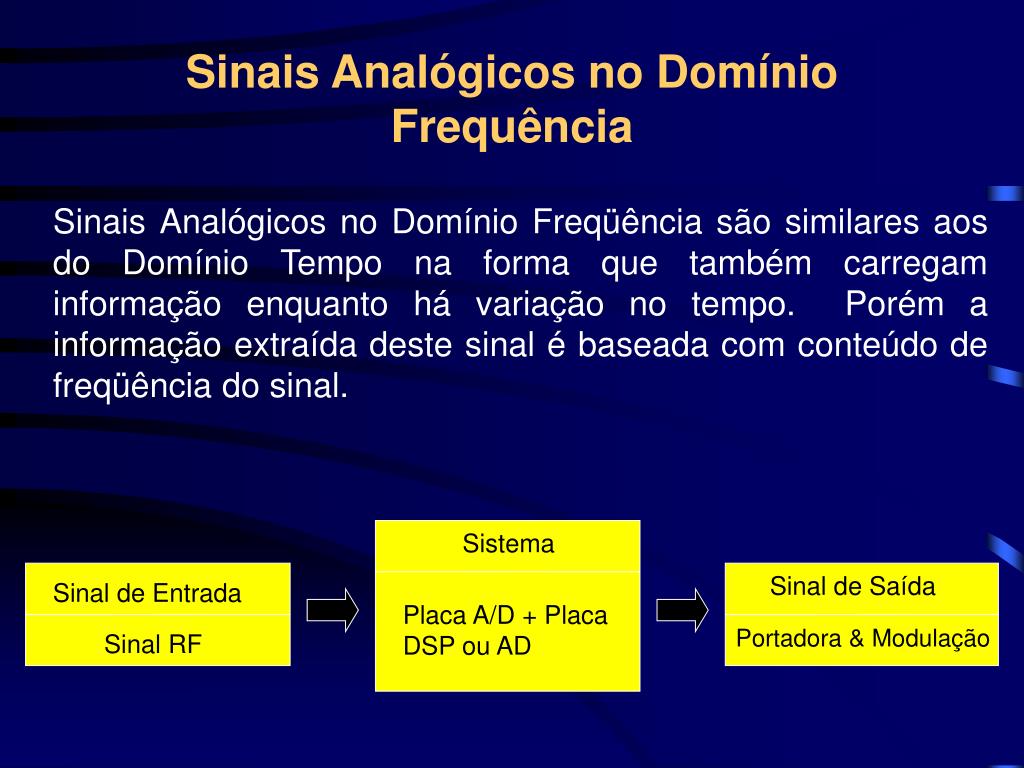 Sinais Analógicos no Domínio Frequência

Sinais Analógicos no Domínio Freqüência são similares aos do Domínio Tempo na forma que também carregam informação enquanto há variação no tempo. Porém a informação extraída deste sinal é baseada com conteúdo de freqüência do sinal.

Sinal de Entrada

Sinal RF

Sistema

Placa A/D + Placa DSP ou AD

Sinal de Saída

Portadora & Modulação